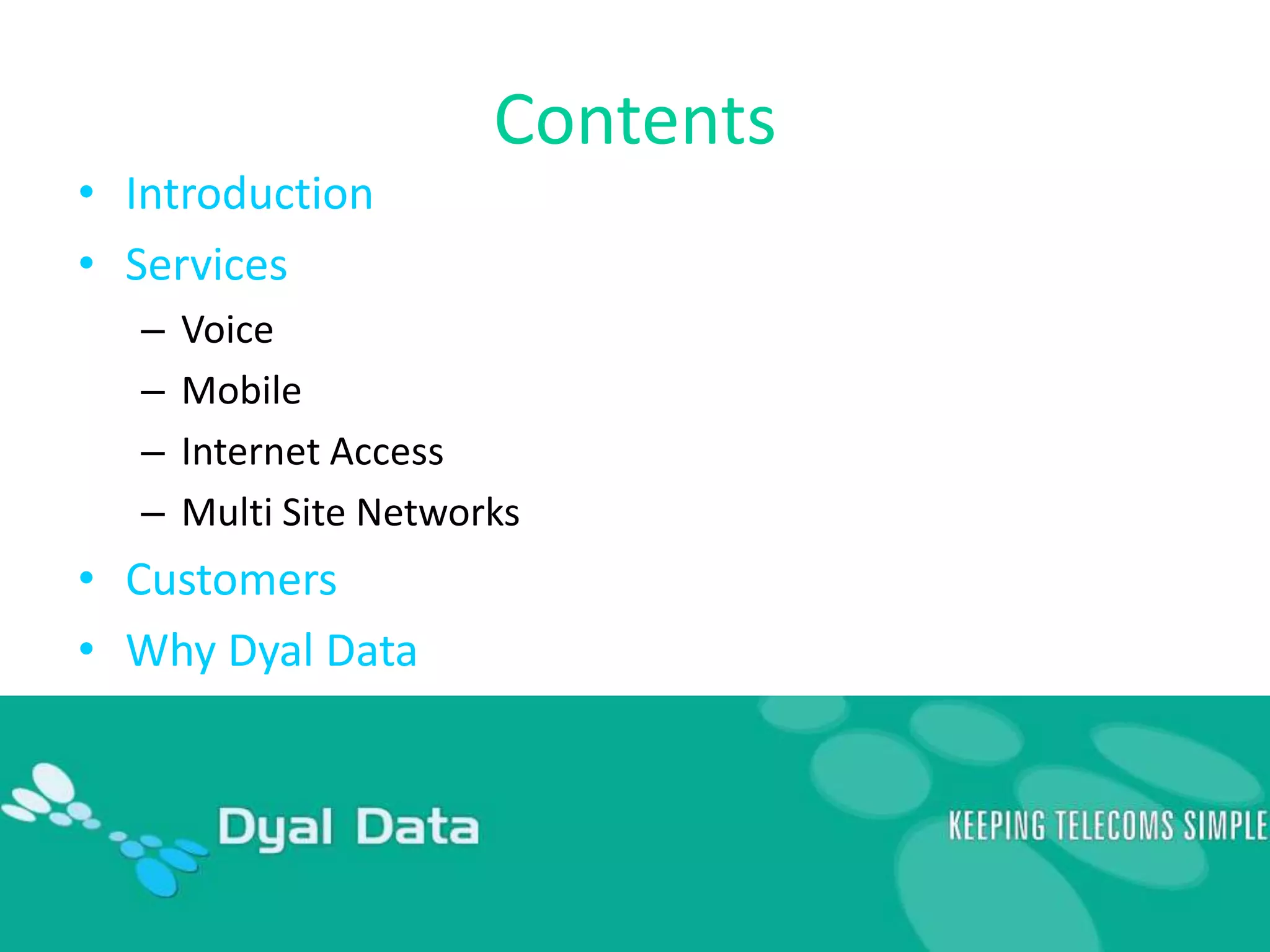 Contents

• Introduction
• Services
  – Voice
  – Mobile
  – Internet Access
  – Multi Site Networks
• Customers
• Why Dyal Data

Dyal Data

KEEPING TELECOMS SIMPLE